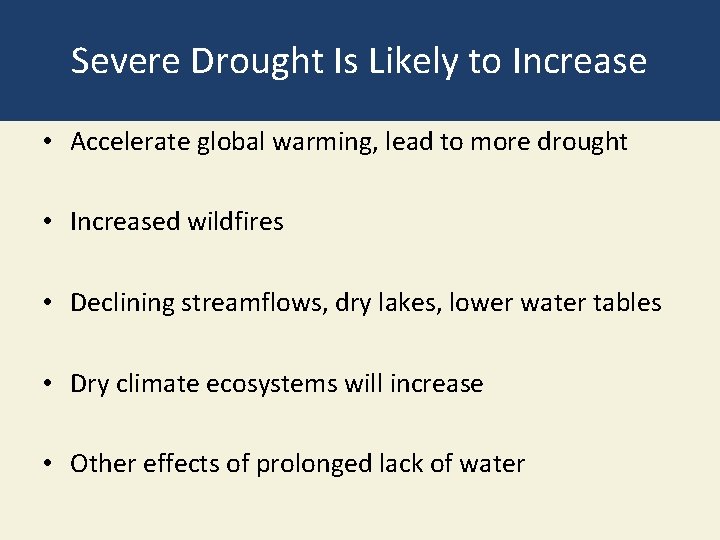 Severe Drought Is Likely to Increase

• Accelerate global warming, lead to more drought

• Increased wildfires

• Declining streamflows, dry lakes, lower water tables

• Dry climate ecosystems will increase

• Other effects of prolonged lack of water